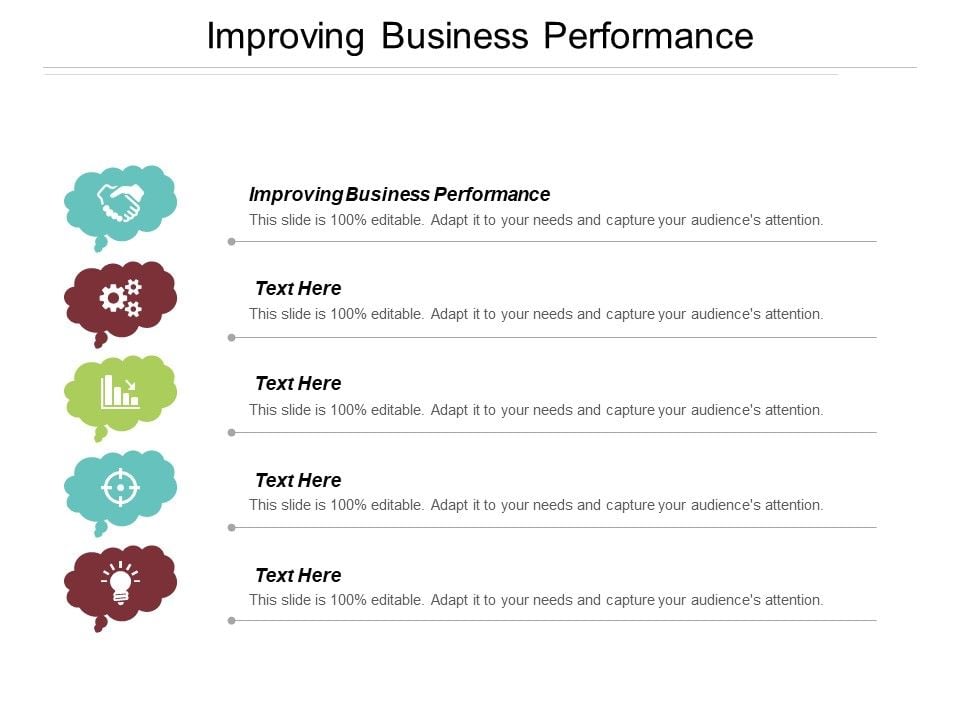 Improving Business Performance

Improving Business Performance
This slide is 100% editable. Adapt it to your needs and capture your audience's attention.

Text Here
This slide is 100% editable. Adapt it to your needs and capture your audience's attention.

Text Here
This slide is 100% editable. Adapt it to your needs and capture your audience's attention.

Text Here
This slide is 100% editable. Adapt it to your needs and capture your audience's attention.

Text Here
This slide is 100% editable. Adapt it to your needs and capture your audience's attention.